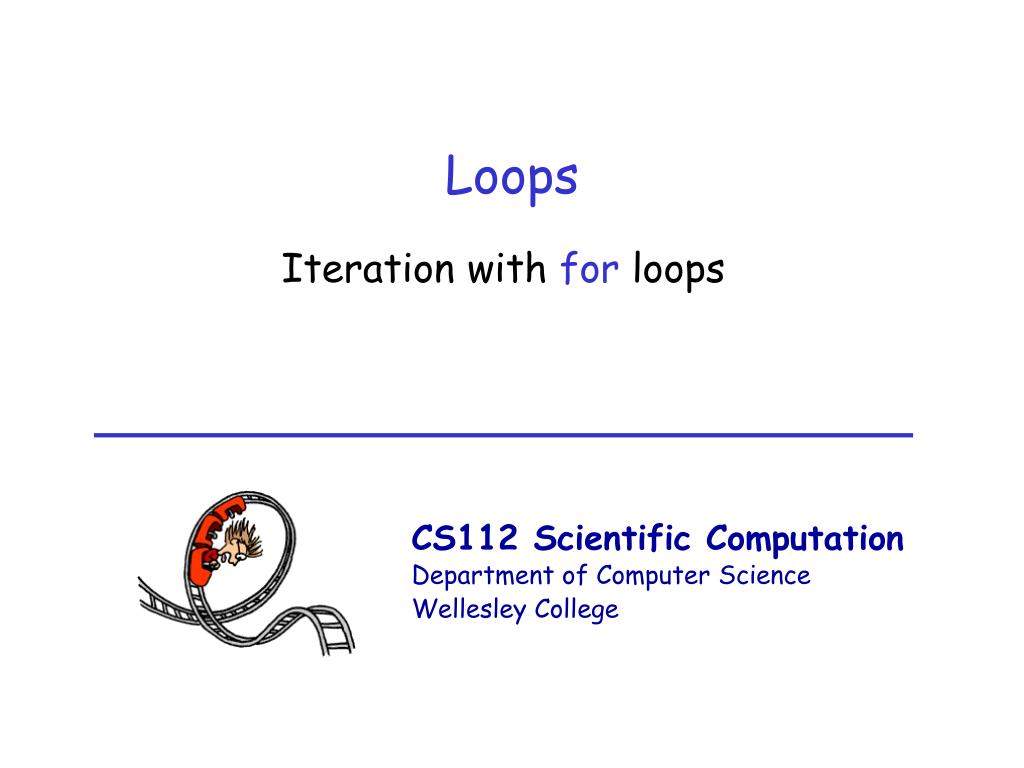 Loops

Iteration with for loops

CS112 Scientific Computation
Department of Computer Science
Wellesley College